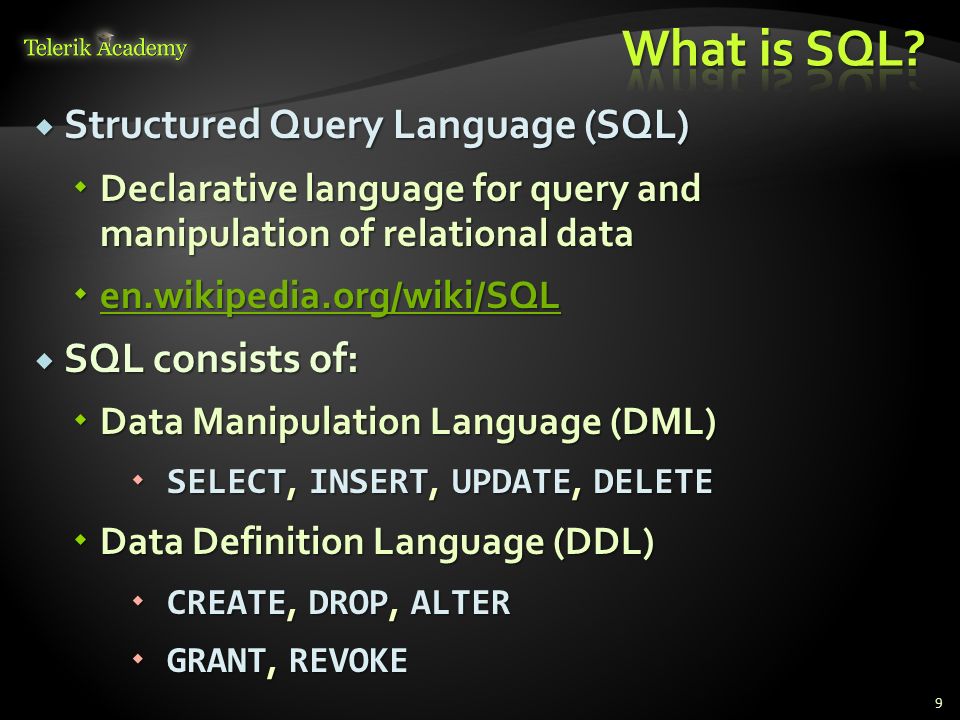 Telerik Academy

What is SQL?

Structured Query Language (SQL)

Declarative language for query and manipulation of relational data

en.wikipedia.org/wiki/SQL

SQL consists of:

Data Manipulation Language (DML)

SELECT, INSERT, UPDATE, DELETE

Data Definition Language (DDL)

CREATE, DROP, ALTER

GRANT, REVOKE

9